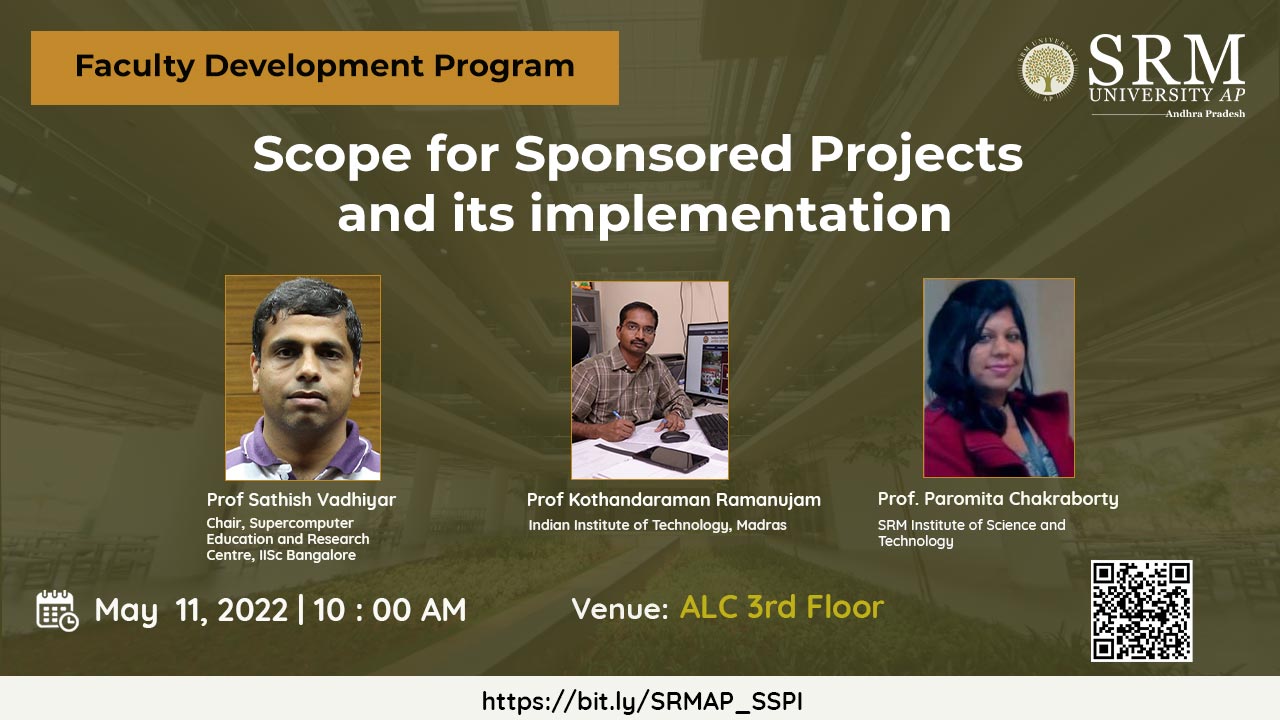 Faculty Development Program

SRM UNIVERSITY AP
Andhra Pradesh

Scope for Sponsored Projects and its implementation

Prof Sathish Vadhiyar
Chair, Supercomputer Education and Research Centre, IISc Bangalore

Prof Kothandaraman Ramanujam
Indian Institute of Technology, Madras

Prof. Paromita Chakraborty
SRM Institute of Science and Technology

May 11, 2022 | 10 : 00 AM

Venue: ALC 3rd Floor

https://bit.ly/SRMAP_SSPI